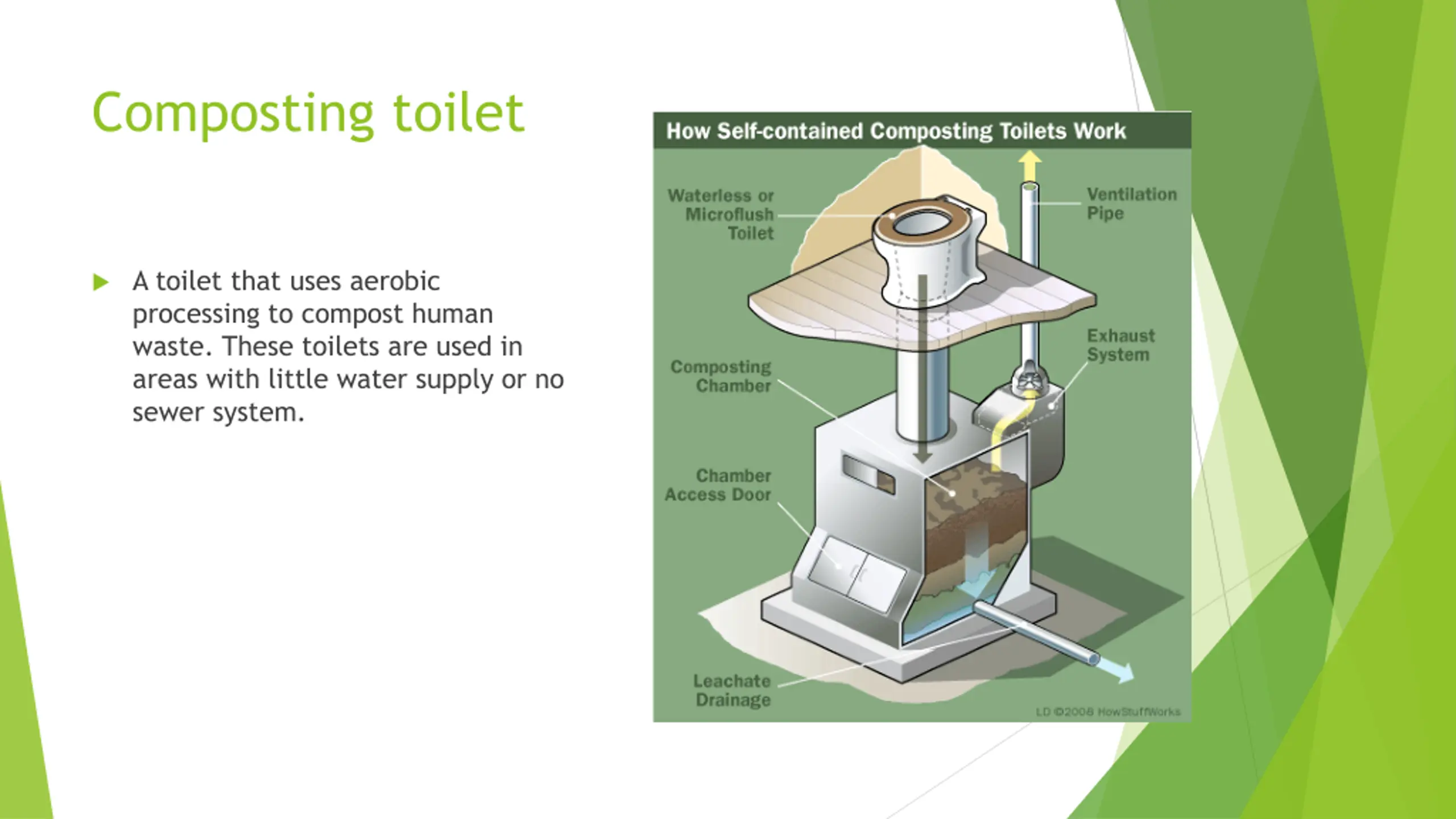 Composting toilet

A toilet that uses aerobic processing to compost human waste. These toilets are used in areas with little water supply or no sewer system.

How Self-contained Composting Toilets Work

Waterless or Microflush Toilet

Ventilation Pipe

Exhaust System

Composting Chamber

Chamber Access Door

Leachate Drainage

LD ©2008 HowStuffWorks